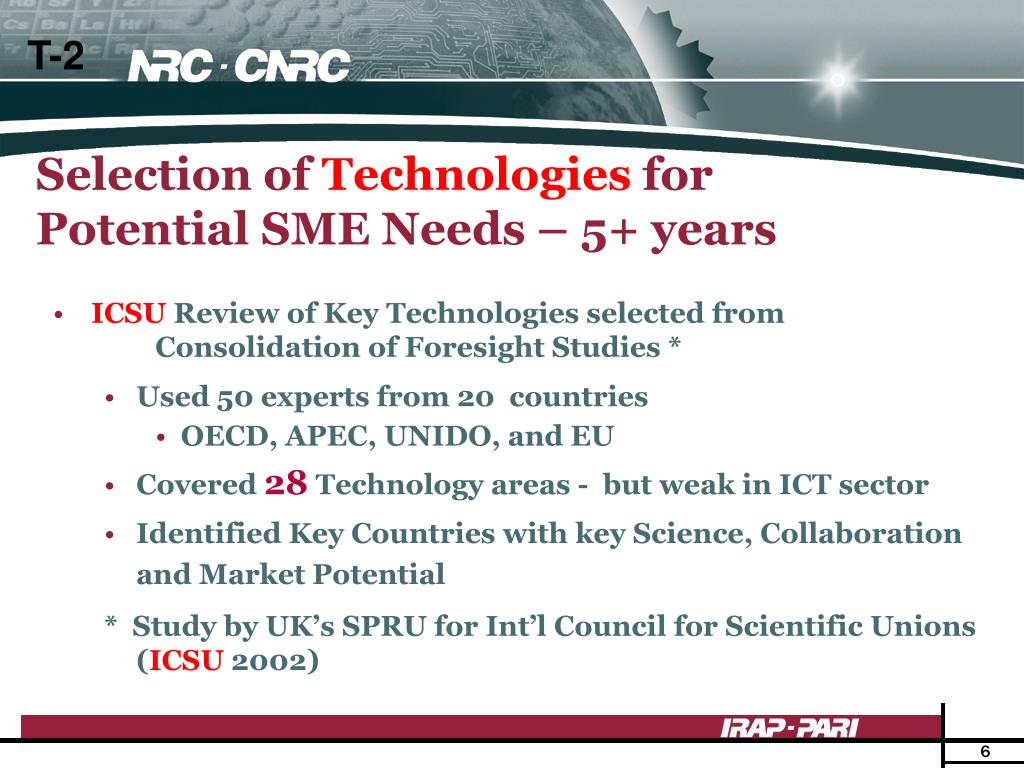 T-2

NRC · CNRC

Selection of Technologies for Potential SME Needs – 5+ years

• ICSU Review of Key Technologies selected from Consolidation of Foresight Studies *

• Used 50 experts from 20 countries

• OECD, APEC, UNIDO, and EU

• Covered 28 Technology areas - but weak in ICT sector

• Identified Key Countries with key Science, Collaboration and Market Potential

* Study by UK's SPRU for Int'l Council for Scientific Unions (ICSU 2002)

IRAP-PARI

6